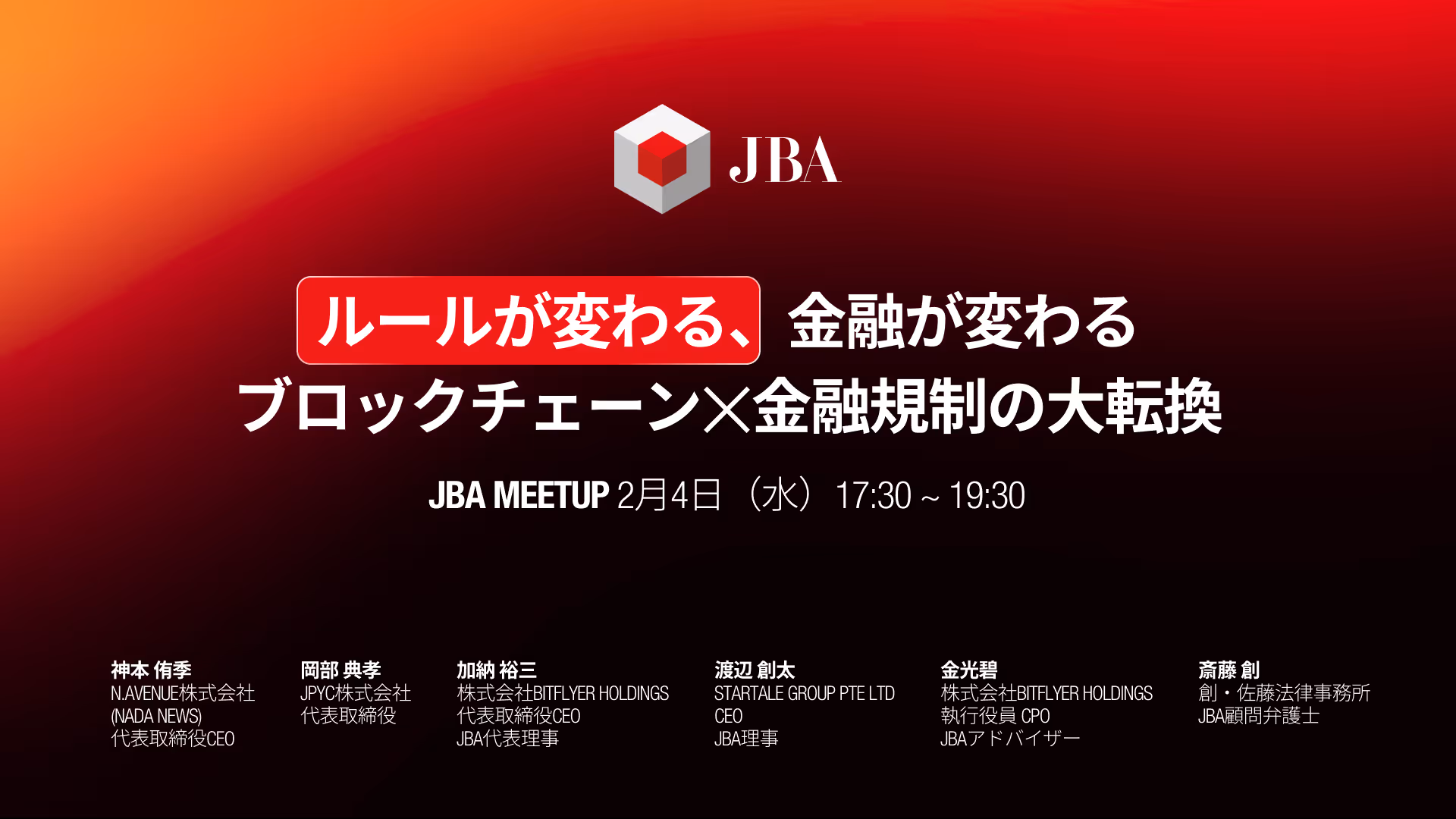 JBA

ルールが変わる、金融が変わる
ブロックチェーン×金融規制の大転換

JBA MEETUP 2月4日（水）17:30 ~ 19:30

神本 侑季
N.AVENUE株式会社
(NADA NEWS)
代表取締役CEO

岡部 典孝
JPYC株式会社
代表取締役

加納 裕三
株式会社BITFLYER HOLDINGS
代表取締役CEO
JBA代表理事

渡辺 創太
STARTALE GROUP PTE LTD
CEO
JBA理事

金光碧
株式会社BITFLYER HOLDINGS
執行役員 CPO
JBAアドバイザー

斎藤 創
創・佐藤法律事務所
JBA顧問弁護士